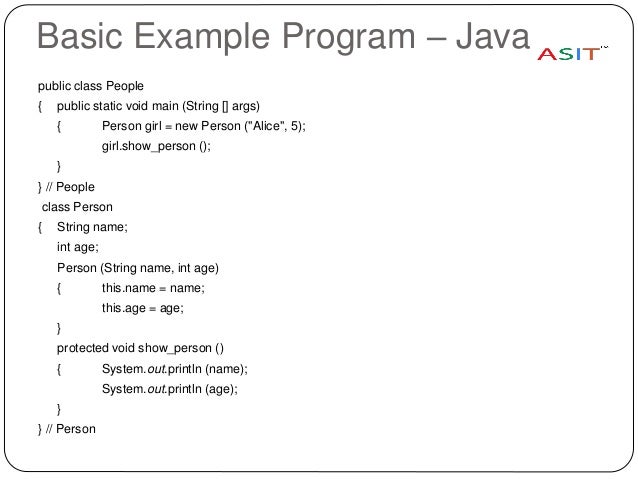 Basic Example Program – Java

ASIT

public class People
{ public static void main (String [] args)
{ Person girl = new Person ("Alice", 5);
girl.show_person ();
}
} // People
class Person
{ String name;
int age;
Person (String name, int age)
{ this.name = name;
this.age = age;
}
protected void show_person ()
{ System.out.println (name);
System.out.println (age);
}
} // Person